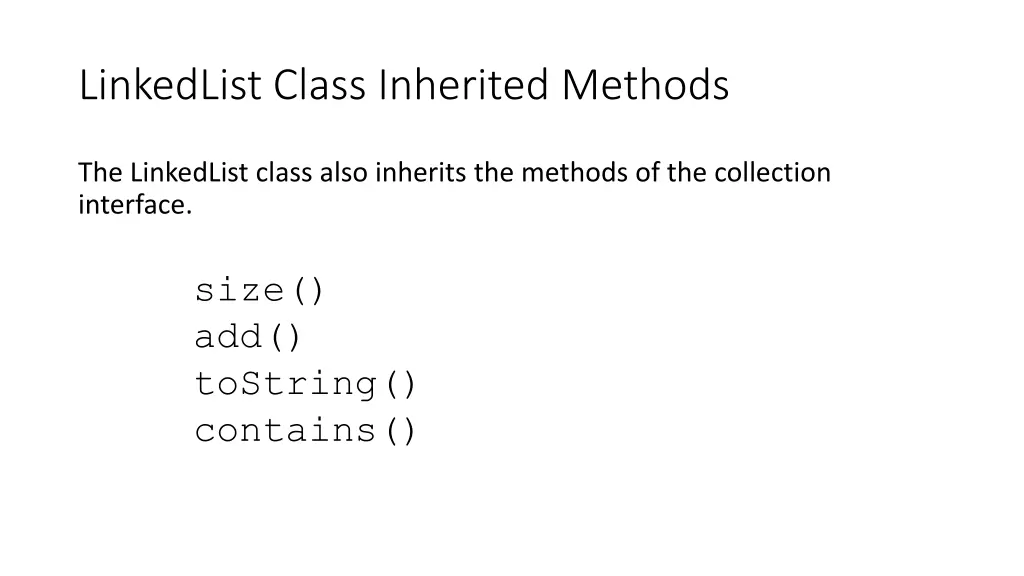 LinkedList Class Inherited Methods

The LinkedList class also inherits the methods of the collection interface.

size()
add()
toString()
contains()